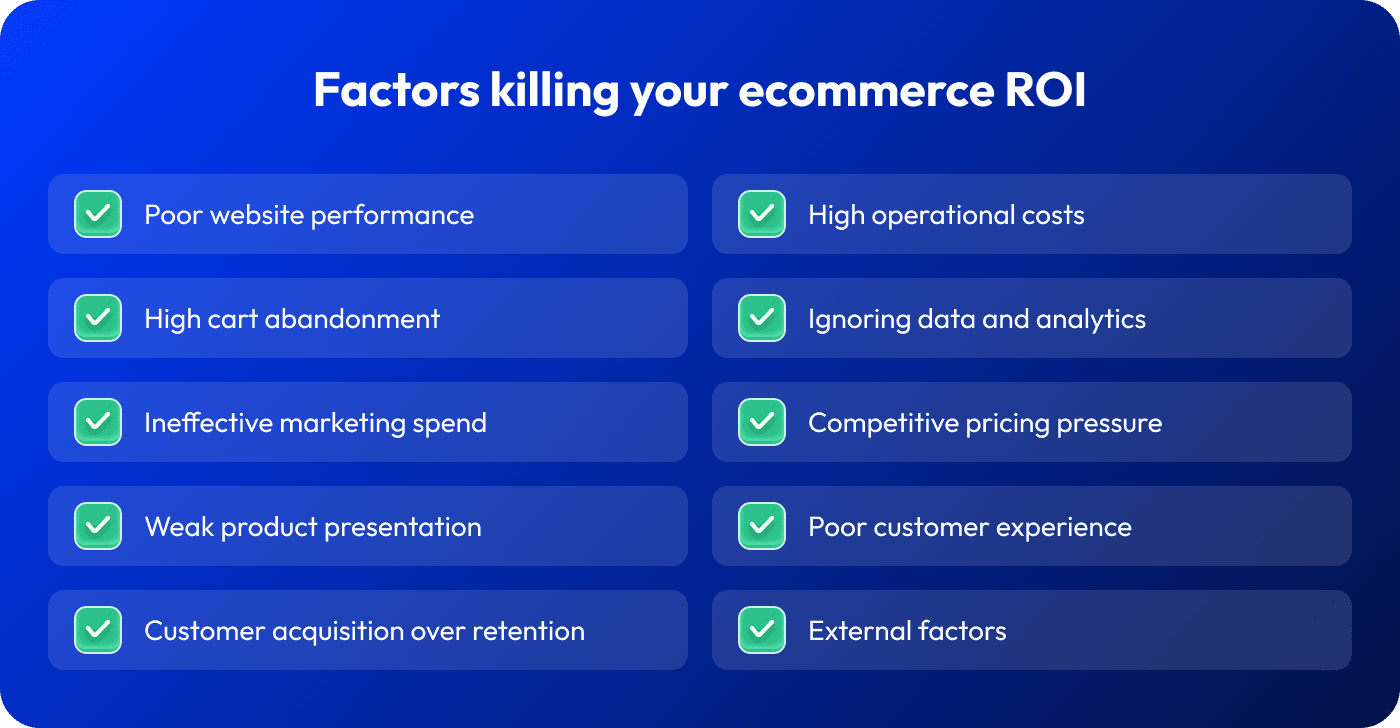 Factors killing your ecommerce ROI

Poor website performance

High cart abandonment

Ineffective marketing spend

Weak product presentation

Customer acquisition over retention

High operational costs

Ignoring data and analytics

Competitive pricing pressure

Poor customer experience

External factors